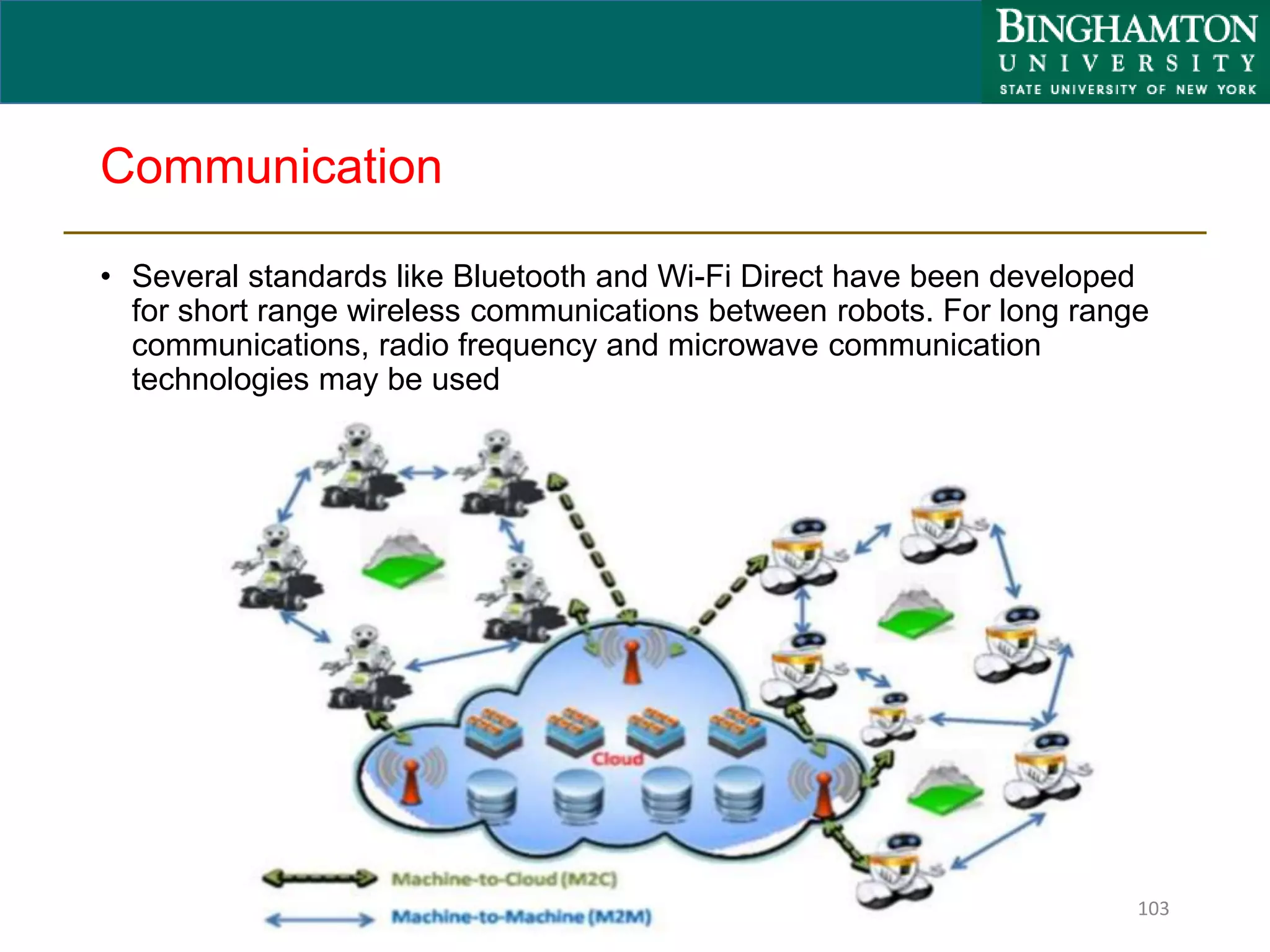 BINGHAMTON
UNIVERSITY
STATE UNIVERSITY OF NEW YORK

Communication

• Several standards like Bluetooth and Wi-Fi Direct have been developed for short range wireless communications between robots. For long range communications, radio frequency and microwave communication technologies may be used

Cloud

Machine-to-Cloud (M2C)
Machine-to-Machine (M2M)

103